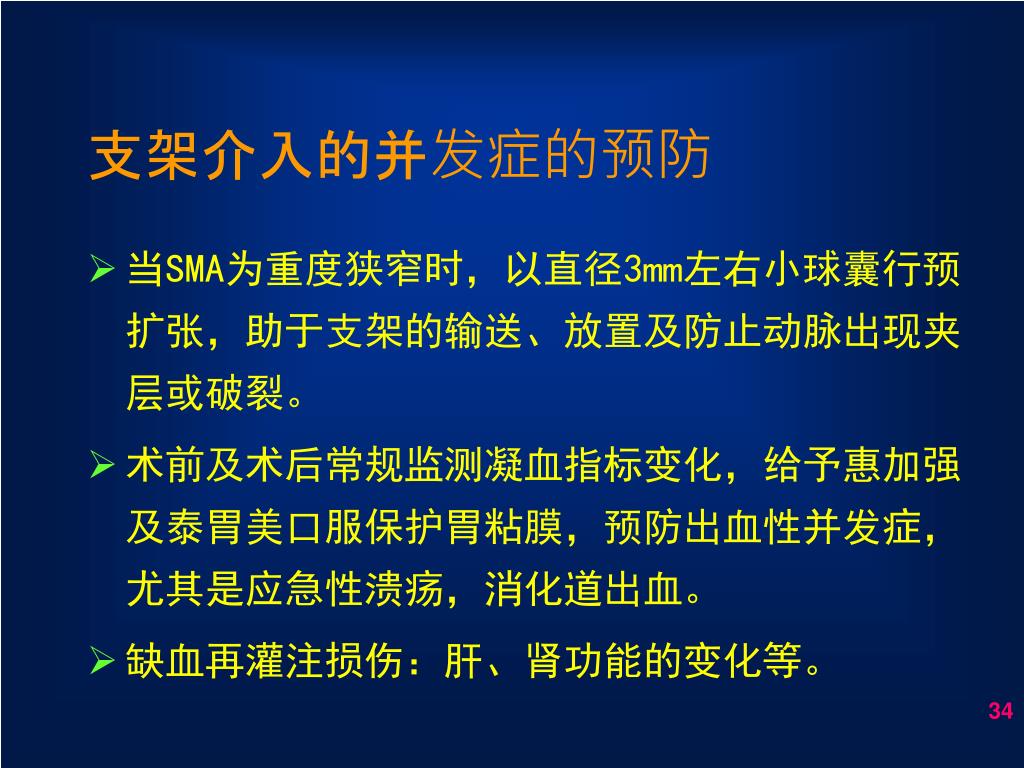 支架介入的并发症的预防

➢ 当SMA为重度狭窄时，以直径3mm左右小球囊行预扩张，助于支架的输送、放置及防止动脉出现夹层或破裂。

➢ 术前及术后常规监测凝血指标变化，给予惠加强及泰胃美口服保护胃粘膜，预防出血性并发症，尤其是应急性溃疡，消化道出血。

➢ 缺血再灌注损伤：肝、肾功能的变化等。

34